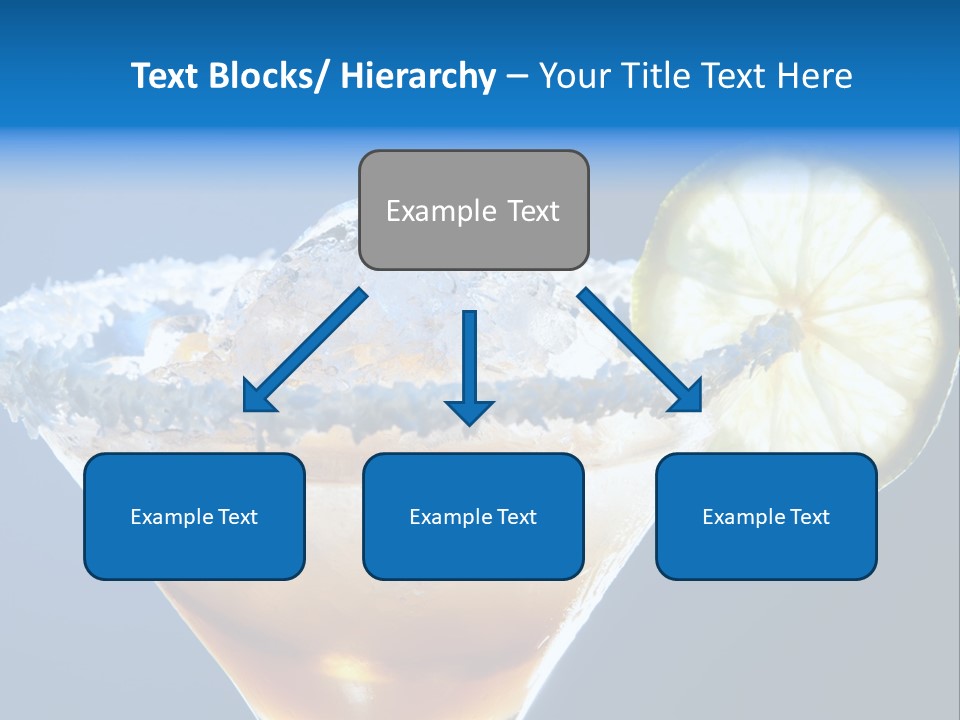 Text Blocks/ Hierarchy – Your Title Text Here

Example Text

Example Text

Example Text

Example Text